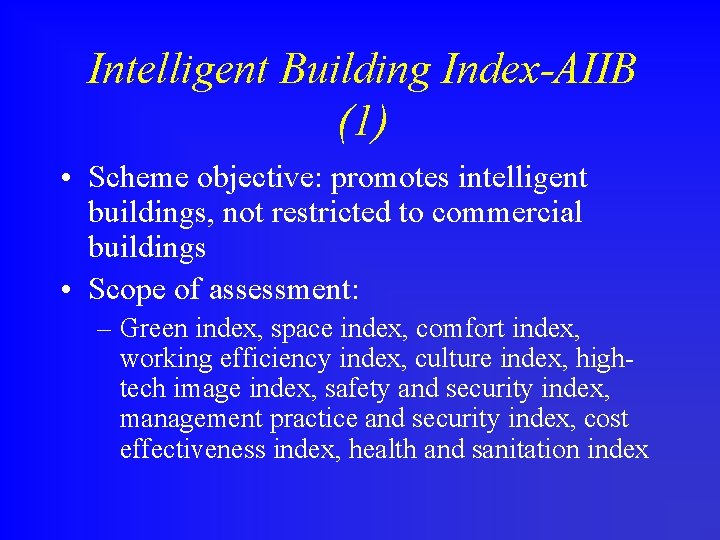 Intelligent Building Index-AIIB (1)

• Scheme objective: promotes intelligent buildings, not restricted to commercial buildings

• Scope of assessment:

– Green index, space index, comfort index, working efficiency index, culture index, high-tech image index, safety and security index, management practice and security index, cost effectiveness index, health and sanitation index